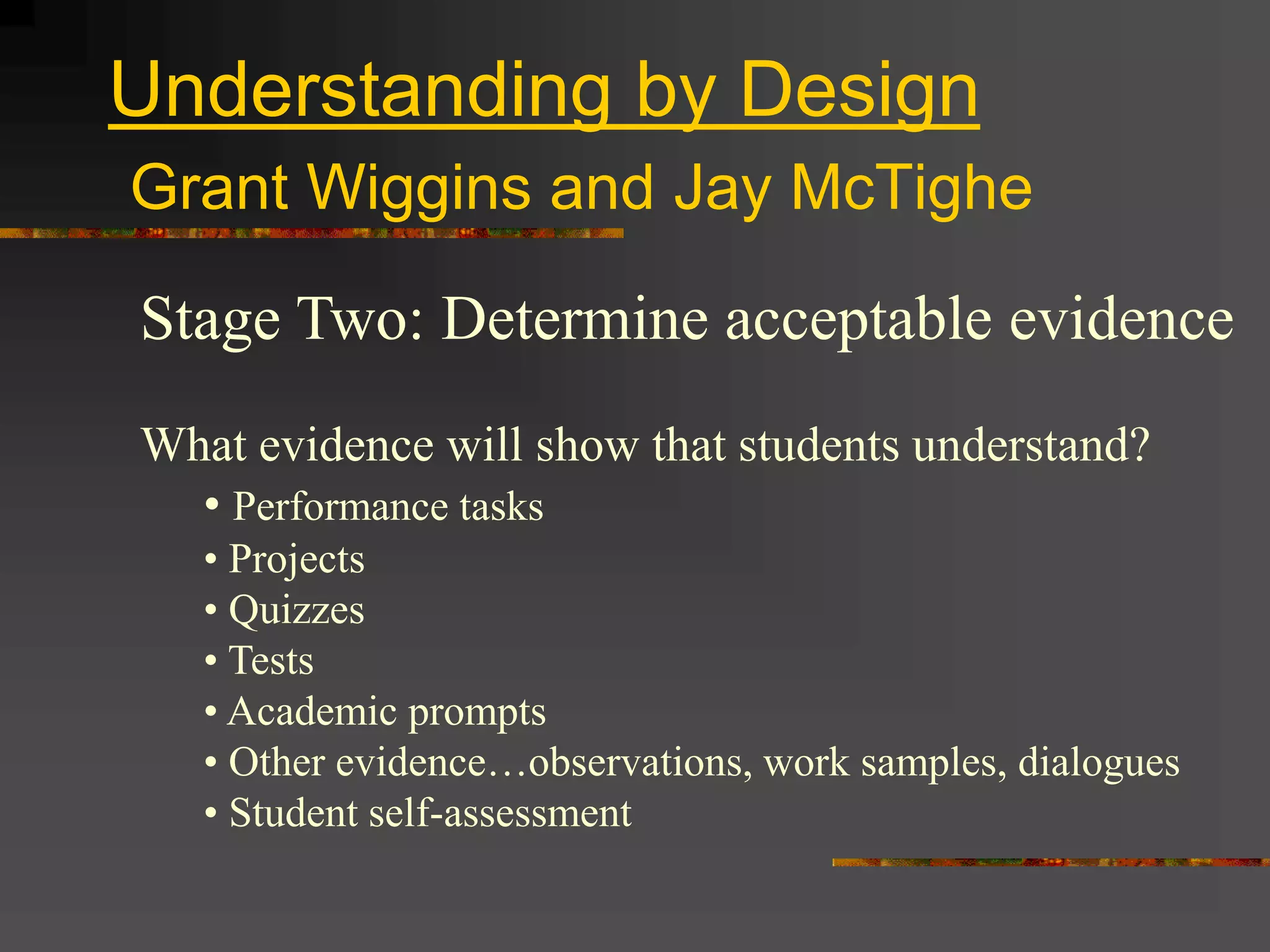 Understanding by Design
Grant Wiggins and Jay McTighe

Stage Two: Determine acceptable evidence

What evidence will show that students understand?

• Performance tasks
• Projects
• Quizzes
• Tests
• Academic prompts
• Other evidence…observations, work samples, dialogues
• Student self-assessment